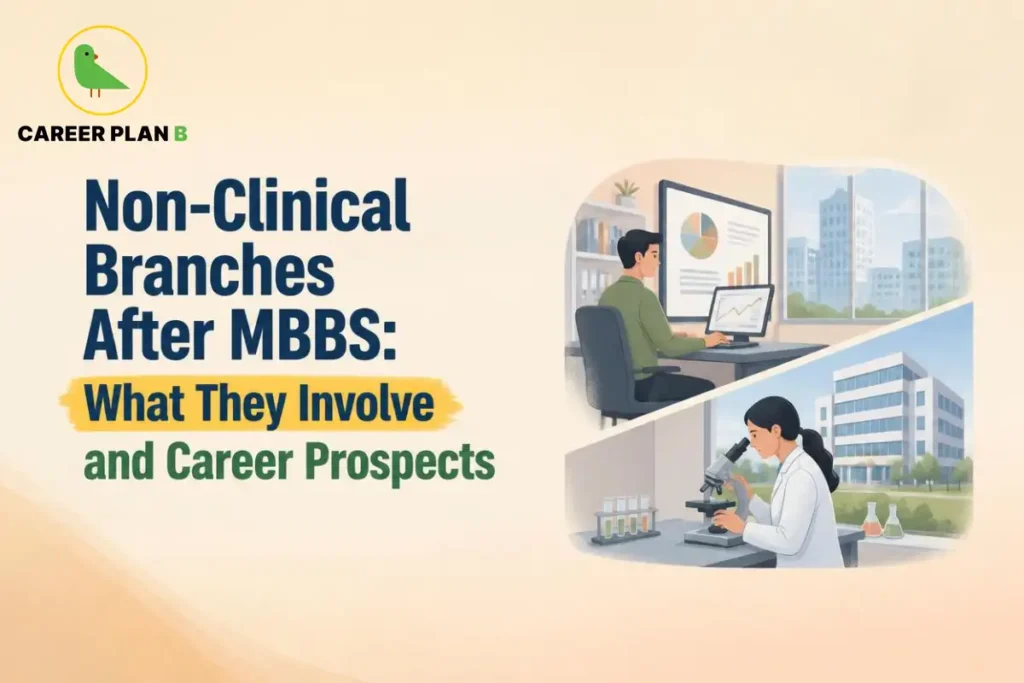 CAREER PLAN B

Non-Clinical Branches After MBBS: What They Involve and Career Prospects